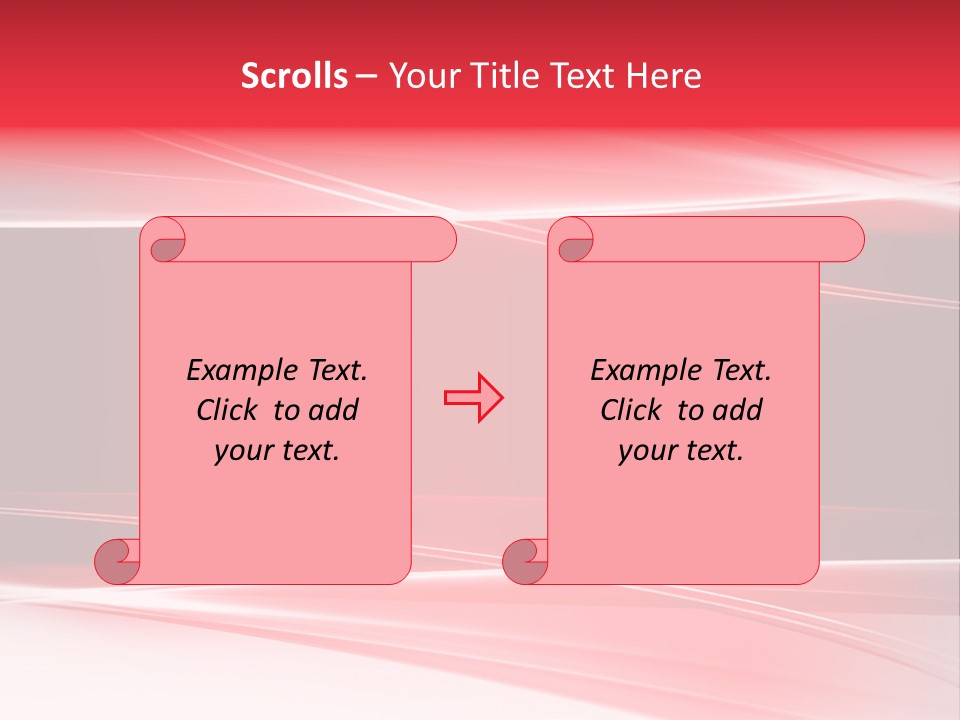 Scrolls – Your Title Text Here

Example Text. Click to add your text.

Example Text. Click to add your text.